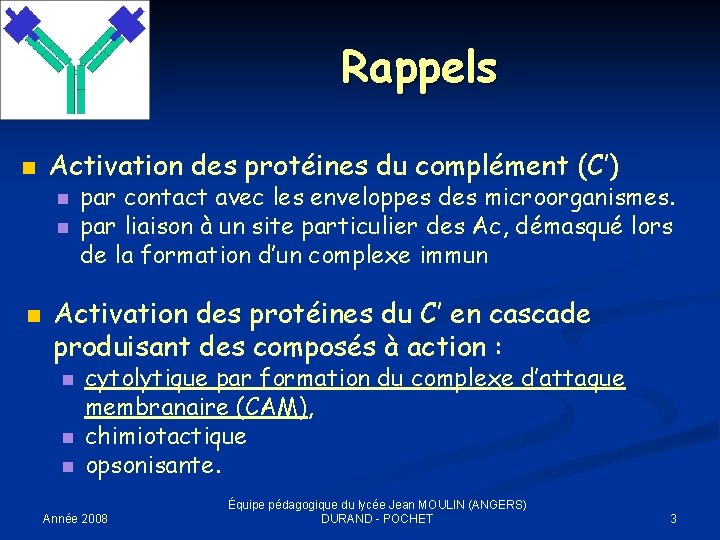 Rappels

Activation des protéines du complément (C')

par contact avec les enveloppes des microorganismes.

par liaison à un site particulier des Ac, démasqué lors de la formation d'un complexe immun

Activation des protéines du C' en cascade produisant des composés à action :

cytolytique par formation du complexe d'attaque membranaire (CAM),

chimiotactique

opsonisante.

Année 2008

Équipe pédagogique du lycée Jean MOULIN (ANGERS)
DURAND - POCHET

3